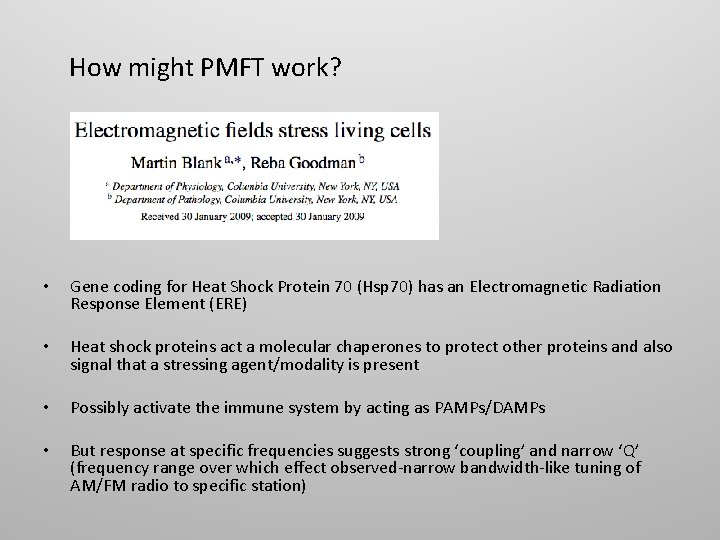 How might PMFT work?

Electromagnetic fields stress living cells

Martin Blank $^{a,*}$, Reba Goodman $^{b}$

$^{a}$ Department of Physiology, Columbia University, New York, NY, USA
$^{b}$ Department of Pathology, Columbia University, New York, NY, USA

Received 30 January 2009; accepted 30 January 2009

• Gene coding for Heat Shock Protein 70 (Hsp70) has an Electromagnetic Radiation Response Element (ERE)

• Heat shock proteins act a molecular chaperones to protect other proteins and also signal that a stressing agent/modality is present

• Possibly activate the immune system by acting as PAMPs/DAMPs

• But response at specific frequencies suggests strong ‘coupling’ and narrow ‘Q’ (frequency range over which effect observed-narrow bandwidth-like tuning of AM/FM radio to specific station)